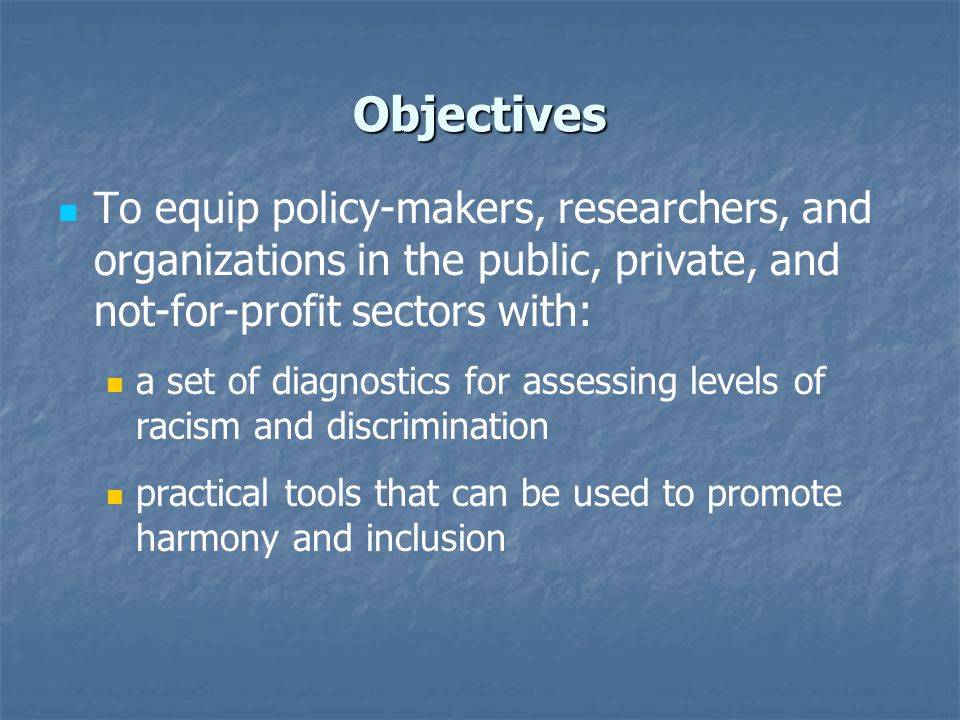 Objectives

To equip policy-makers, researchers, and organizations in the public, private, and not-for-profit sectors with:

a set of diagnostics for assessing levels of racism and discrimination

practical tools that can be used to promote harmony and inclusion